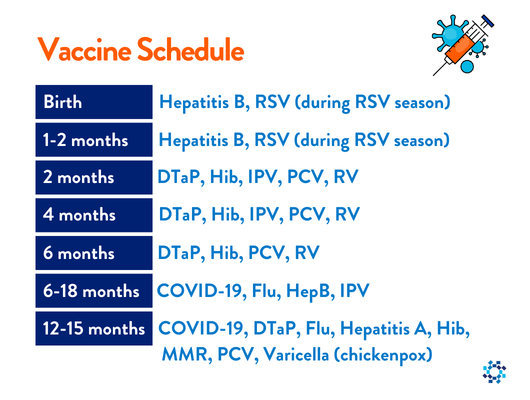 Vaccine Schedule

| Birth | Hepatitis B, RSV (during RSV season) |
|---|---|
| 1-2 months | Hepatitis B, RSV (during RSV season) |
| 2 months | DTaP, Hib, IPV, PCV, RV |
| 4 months | DTaP, Hib, IPV, PCV, RV |
| 6 months | DTaP, Hib, PCV, RV |
| 6-18 months | COVID-19, Flu, HepB, IPV |
| 12-15 months | COVID-19, DTaP, Flu, Hepatitis A, Hib, MMR, PCV, Varicella (chickenpox) |